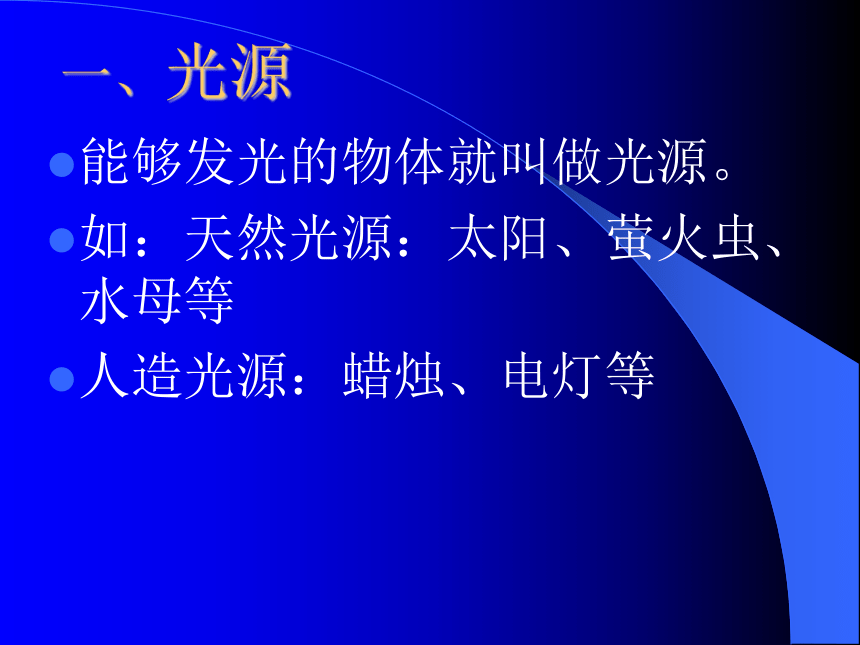 一、光源

能够发光的物体就叫做光源。

如：天然光源：太阳、萤火虫、水母等

人造光源：蜡烛、电灯等